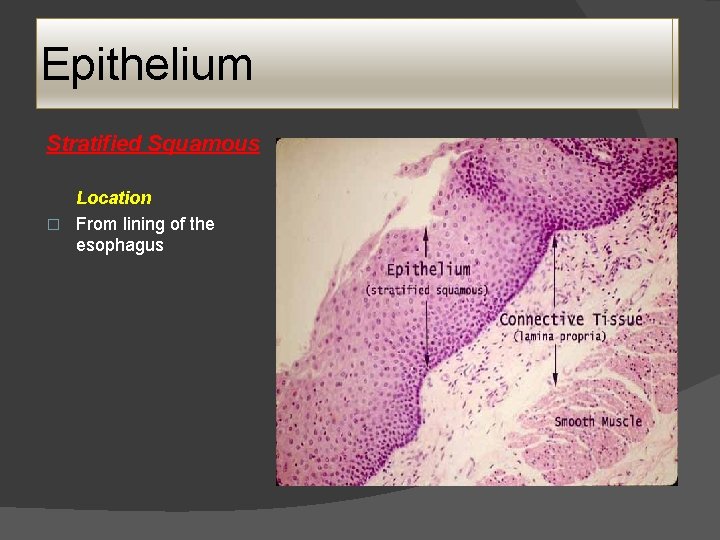 Epithelium

Stratified Squamous

Location

□ From lining of the esophagus

Epithelium
(stratified squamous)

Connective Tissue
(lamina propria)

Smooth Muscle